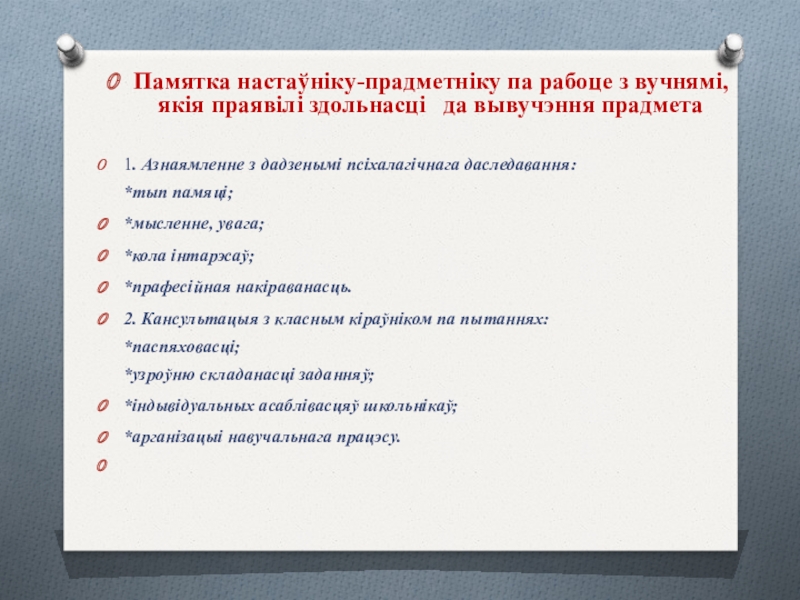 Памятка настаўніку-прадметніку па рабоце з вучнямі, якія праявілі здольнасці да вывучэння прадмета

1. Азнаямленне з дадзенымі псіхалагічнага даследавання:
*тып памяці;

*мысленне, увага;

*кола інтарэсаў;

*прафесійная накіраванасць.

2. Кансультацыя з класным кіраўніком па пытаннях:
*паспяховасці;
*узроўню складанасці заданняў;

*індывідуальных асаблівасцяў школьнікаў;

*арганізацыі навучальнага працэсу.